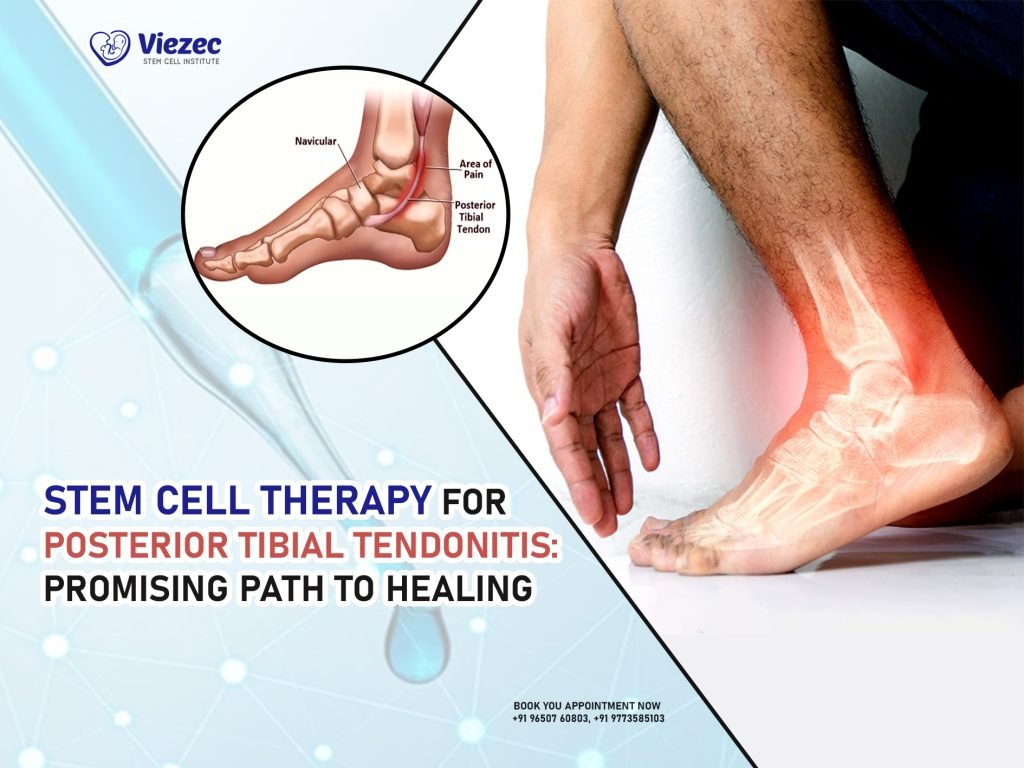 Viezec
STEM CELL INSTITUTE

Navicular
Area of Pain
Posterior Tibial Tendon

STEM CELL THERAPY FOR POSTERIOR TIBIAL TENDONITIS: PROMISING PATH TO HEALING

BOOK YOU APPOINTMENT NOW
+91 96507 60803, +91 9773585103